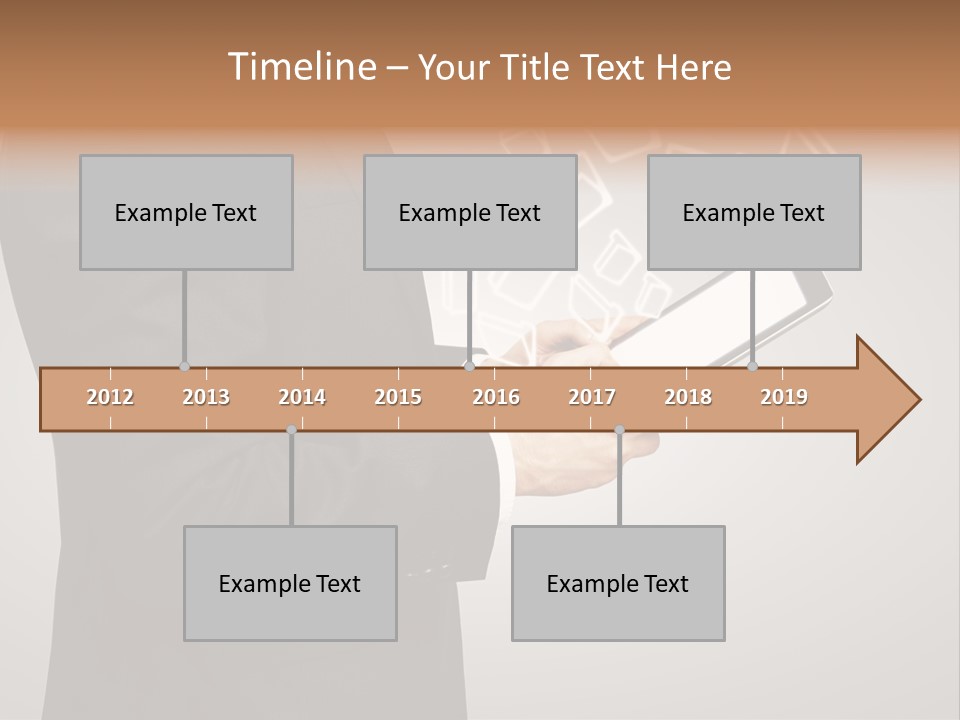 Timeline – Your Title Text Here

Example Text

Example Text

Example Text

2012 2013 2014 2015 2016 2017 2018 2019

Example Text

Example Text